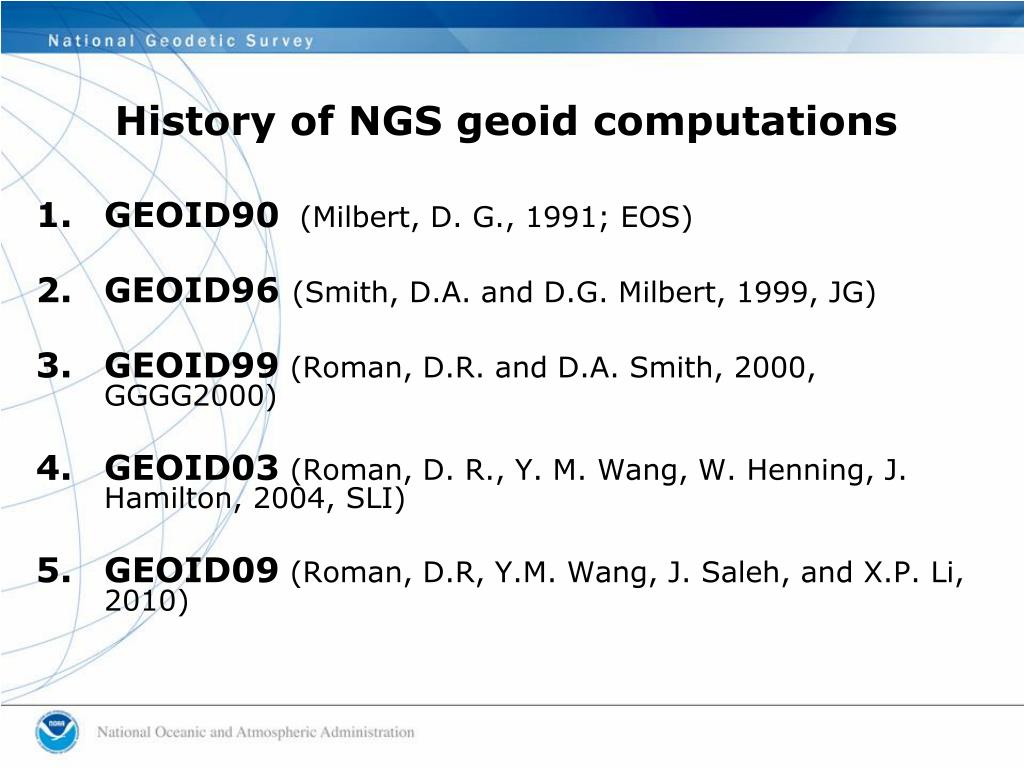 National Geodetic Survey

History of NGS geoid computations

1. GEOID90 (Milbert, D. G., 1991; EOS)

2. GEOID96 (Smith, D.A. and D.G. Milbert, 1999, JG)

3. GEOID99 (Roman, D.R. and D.A. Smith, 2000, GGGG2000)

4. GEOID03 (Roman, D. R., Y. M. Wang, W. Henning, J. Hamilton, 2004, SLI)

5. GEOID09 (Roman, D.R, Y.M. Wang, J. Saleh, and X.P. Li, 2010)

NOAA

National Oceanic and Atmospheric Administration